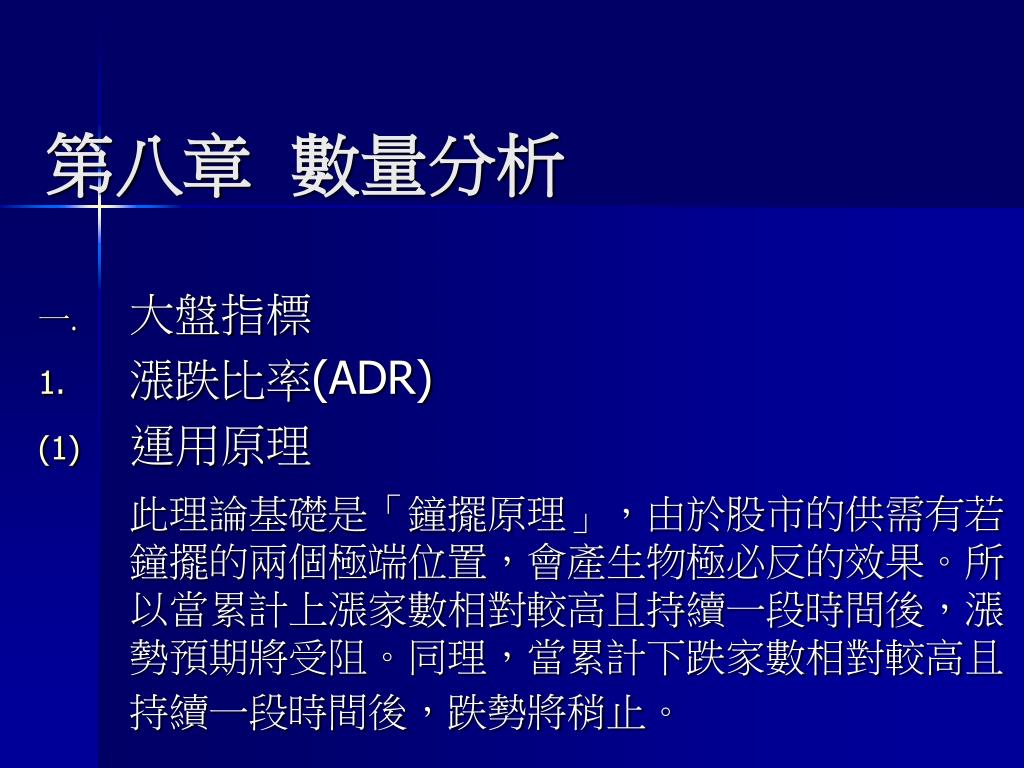 第八章 數量分析

一. 大盤指標

1. 漲跌比率(ADR)

(1) 運用原理

此理論基礎是「鐘擺原理」，由於股市的供需有若鐘擺的兩個極端位置，會產生物極必反的效果。所以當累計上漲家數相對較高且持續一段時間後，漲勢預期將受阻。同理，當累計下跌家數相對較高且持續一段時間後，跌勢將稍止。